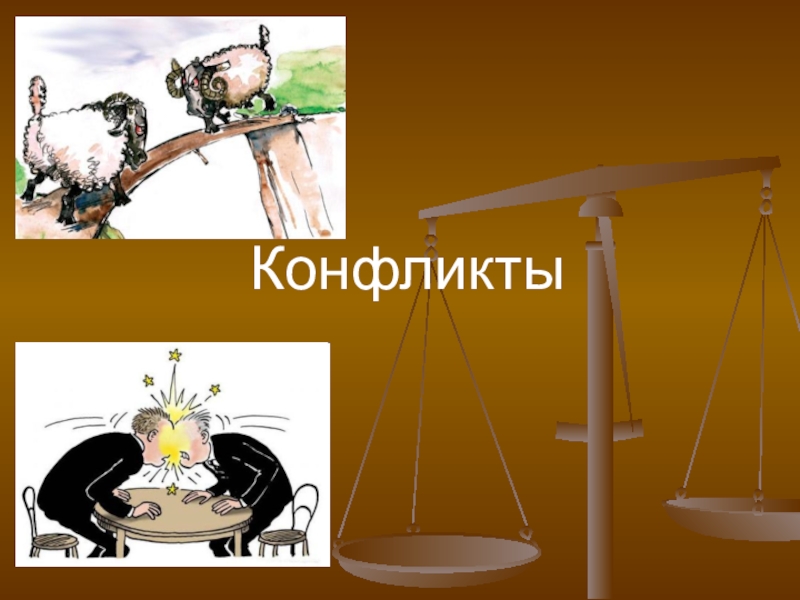 Конфликты